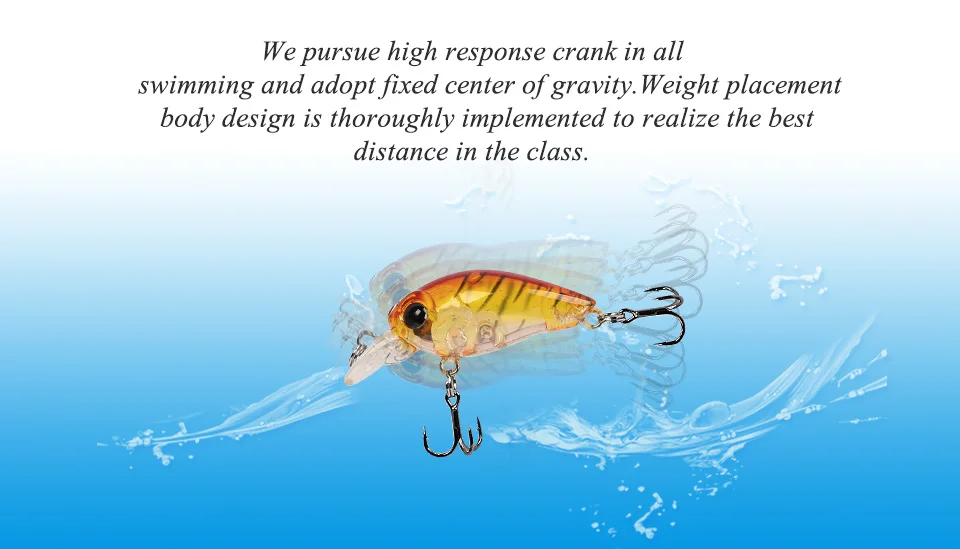 We pursue high response crank in all swimming and adopt fixed center of gravity.Weight placement body design is thoroughly implemented to realize the best distance in the class.